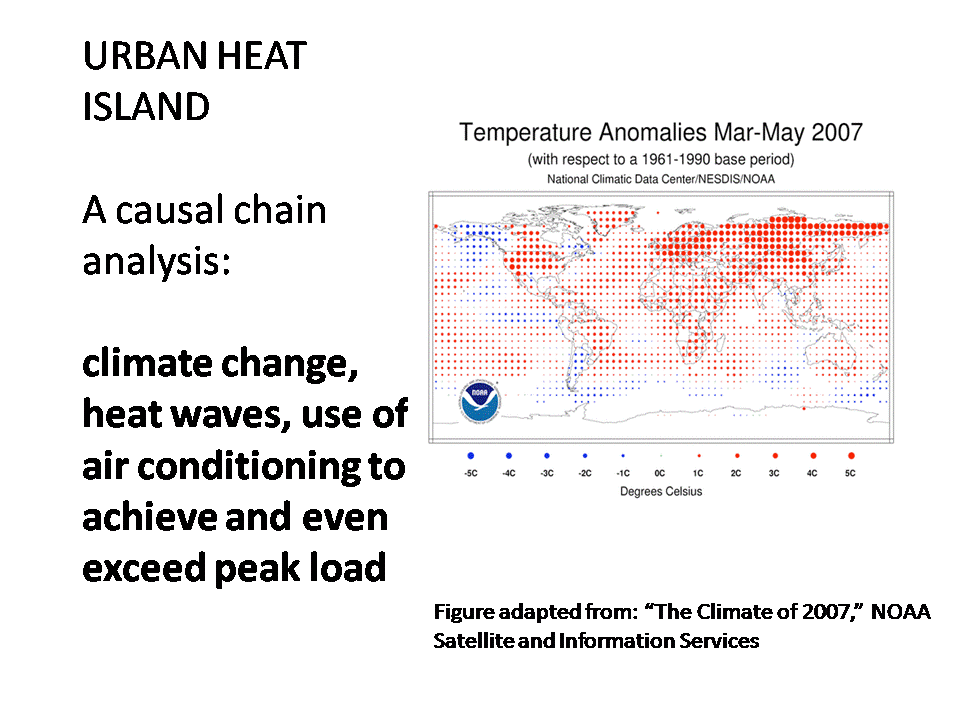 URBAN HEAT ISLAND

A causal chain analysis:

climate change, heat waves, use of air conditioning to achieve and even exceed peak load

Temperature Anomalies Mar-May 2007
(with respect to a 1961-1990 base period)
National Climatic Data Center/NESDIS/NOAA

NOAA

-5C -4C -3C -2C -1C 0C 1C 2C 3C 4C 5C
Degrees Celsius

Figure adapted from: "The Climate of 2007," NOAA Satellite and Information Services